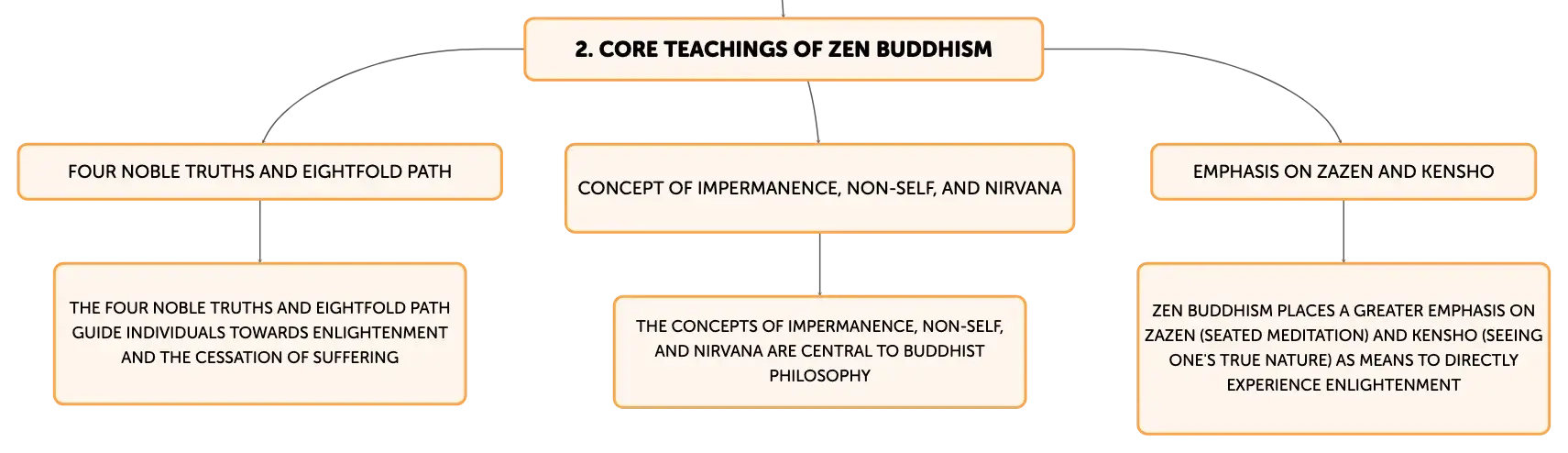 2. CORE TEACHINGS OF ZEN BUDDHISM

FOUR NOBLE TRUTHS AND EIGHTFOLD PATH

THE FOUR NOBLE TRUTHS AND EIGHTFOLD PATH GUIDE INDIVIDUALS TOWARDS ENLIGHTENMENT AND THE CESSATION OF SUFFERING

CONCEPT OF IMPERMANENCE, NON-SELF, AND NIRVANA

THE CONCEPTS OF IMPERMANENCE, NON-SELF, AND NIRVANA ARE CENTRAL TO BUDDHIST PHILOSOPHY

EMPHASIS ON ZAZEN AND KENSHO

ZEN BUDDHISM PLACES A GREATER EMPHASIS ON ZAZEN (SEATED MEDITATION) AND KENSHO (SEEING ONE'S TRUE NATURE) AS MEANS TO DIRECTLY EXPERIENCE ENLIGHTENMENT